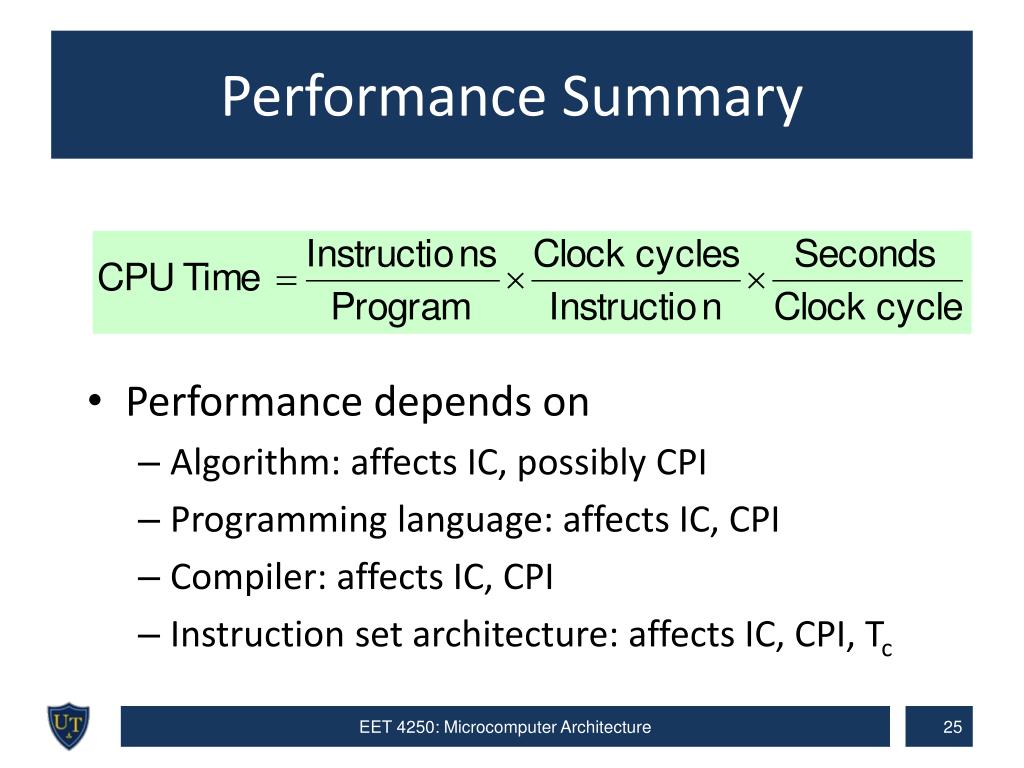 Performance Summary

$\text{CPU Time} = \frac{\text{Instructions}}{\text{Program}} \times \frac{\text{Clock cycles}}{\text{Instruction}} \times \frac{\text{Seconds}}{\text{Clock cycle}}$

• Performance depends on
– Algorithm: affects IC, possibly CPI
– Programming language: affects IC, CPI
– Compiler: affects IC, CPI
– Instruction set architecture: affects IC, CPI, $T_c$

UT

EET 4250: Microcomputer Architecture

25